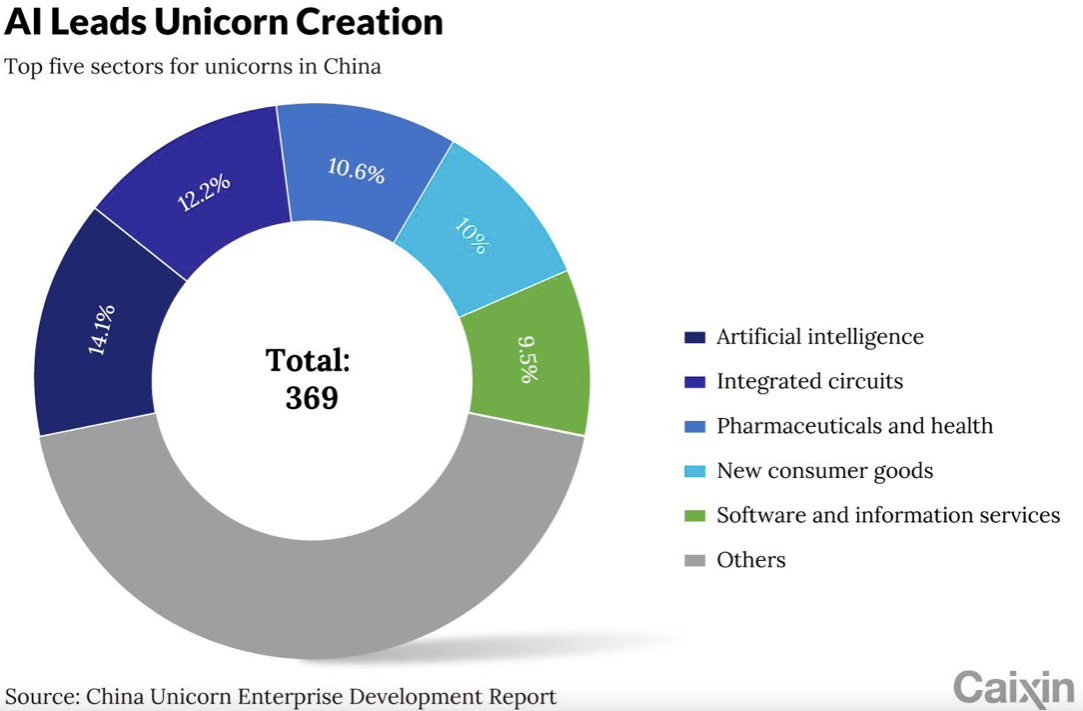 AI Leads Unicorn Creation

Top five sectors for unicorns in China

14.1%

12.2%

10.6%

10%

9.5%

Total: 369

Artificial intelligence

Integrated circuits

Pharmaceuticals and health

New consumer goods

Software and information services

Others

Source: China Unicorn Enterprise Development Report

Caixin